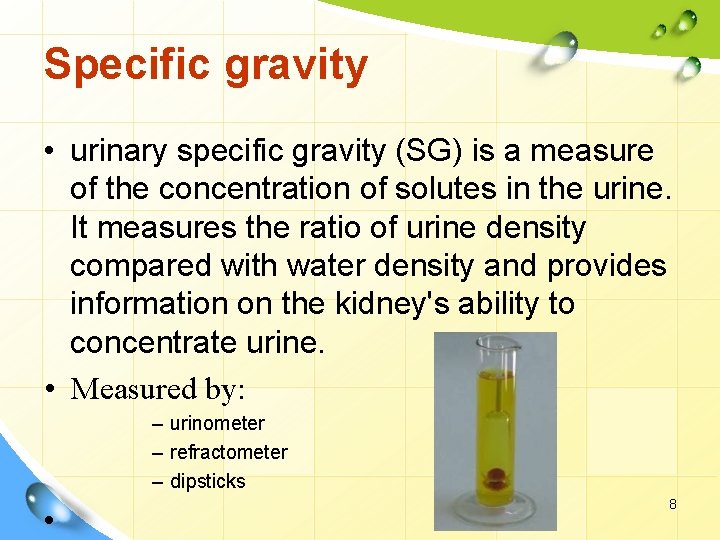 Specific gravity

• urinary specific gravity (SG) is a measure of the concentration of solutes in the urine. It measures the ratio of urine density compared with water density and provides information on the kidney's ability to concentrate urine.

• Measured by:
– urinometer
– refractometer
– dipsticks

•

8